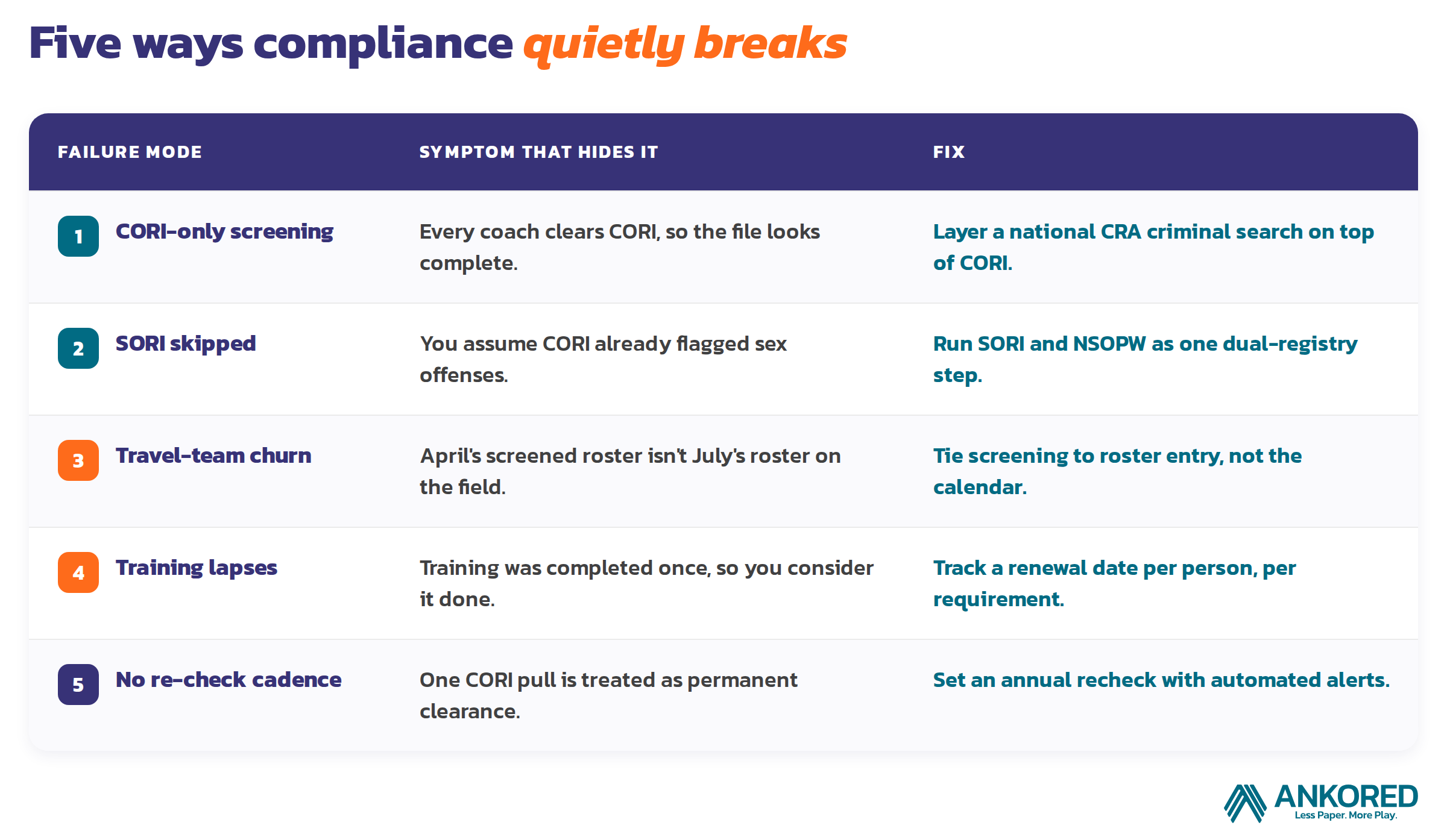 Five ways compliance quietly breaks

| FAILURE MODE | SYMPTOM THAT HIDES IT | FIX |
|---|---|---|
| 1 CORI-only screening | Every coach clears CORI, so the file looks complete. | Layer a national CRA criminal search on top of CORI. |
| 2 SORI skipped | You assume CORI already flagged sex offenses. | Run SORI and NSOPW as one dual-registry step. |
| 3 Travel-team churn | April's screened roster isn't July's roster on the field. | Tie screening to roster entry, not the calendar. |
| 4 Training lapses | Training was completed once, so you consider it done. | Track a renewal date per person, per requirement. |
| 5 No re-check cadence | One CORI pull is treated as permanent clearance. | Set an annual recheck with automated alerts. |

ANKORED
Less Paper. More Play.